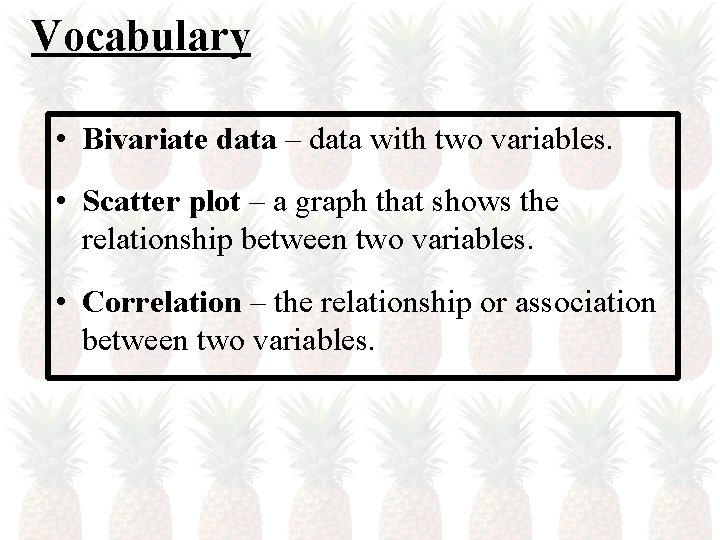 Vocabulary

• Bivariate data – data with two variables.

• Scatter plot – a graph that shows the relationship between two variables.

• Correlation – the relationship or association between two variables.